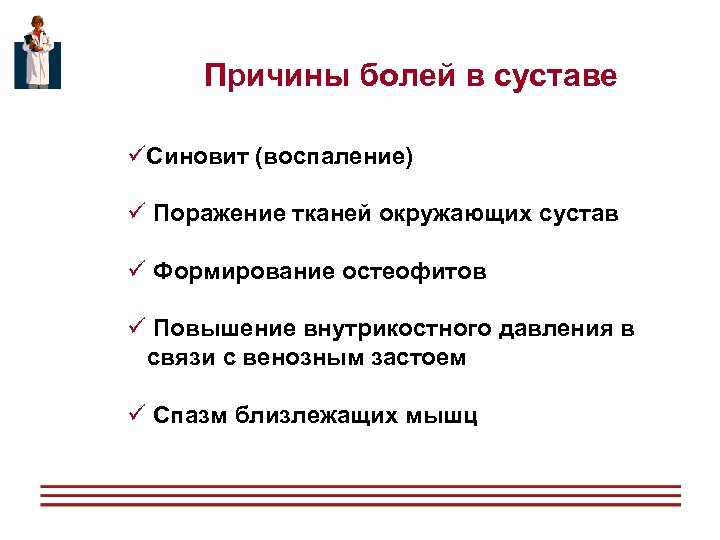 Причины болей в суставе

✓Синовит (воспаление)

✓ Поражение тканей окружающих сустав

✓ Формирование остеофитов

✓ Повышение внутрикостного давления в связи с венозным застоем

✓ Спазм близлежащих мышц